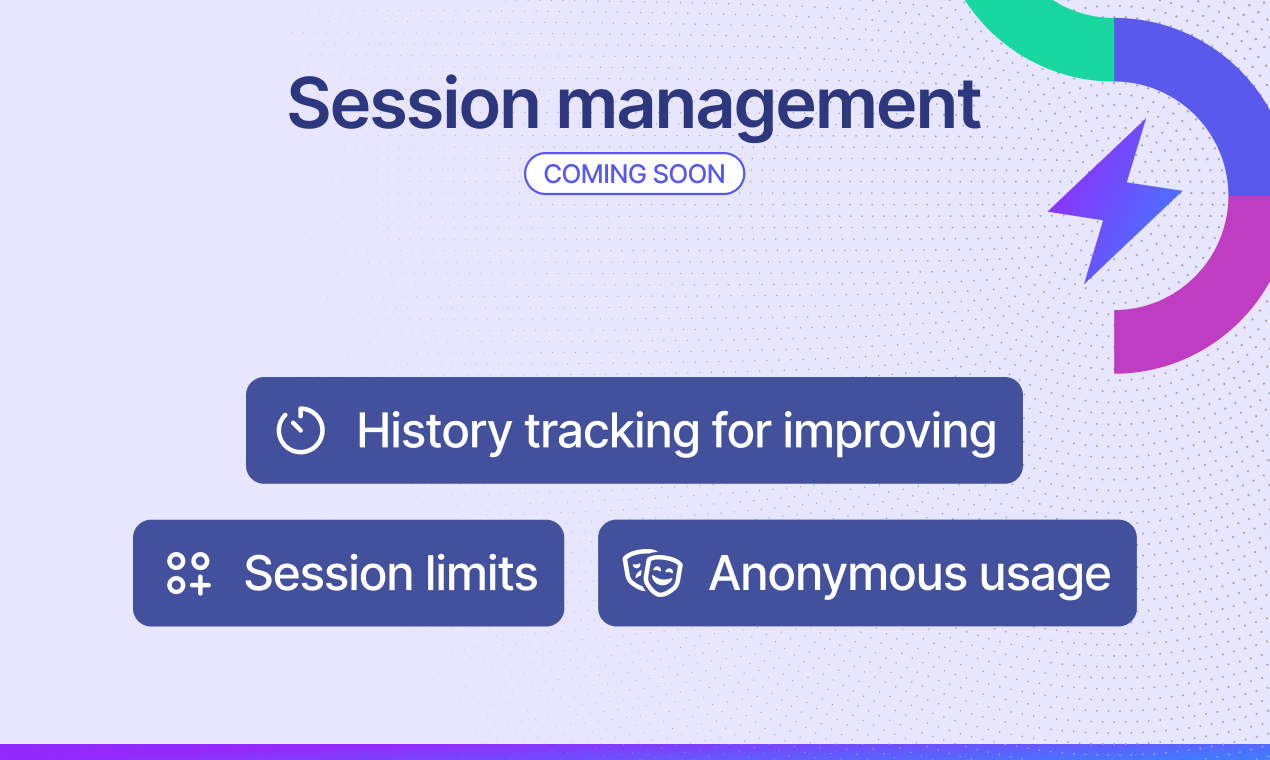 Session management

COMING SOON

History tracking for improving

Session limits

Anonymous usage